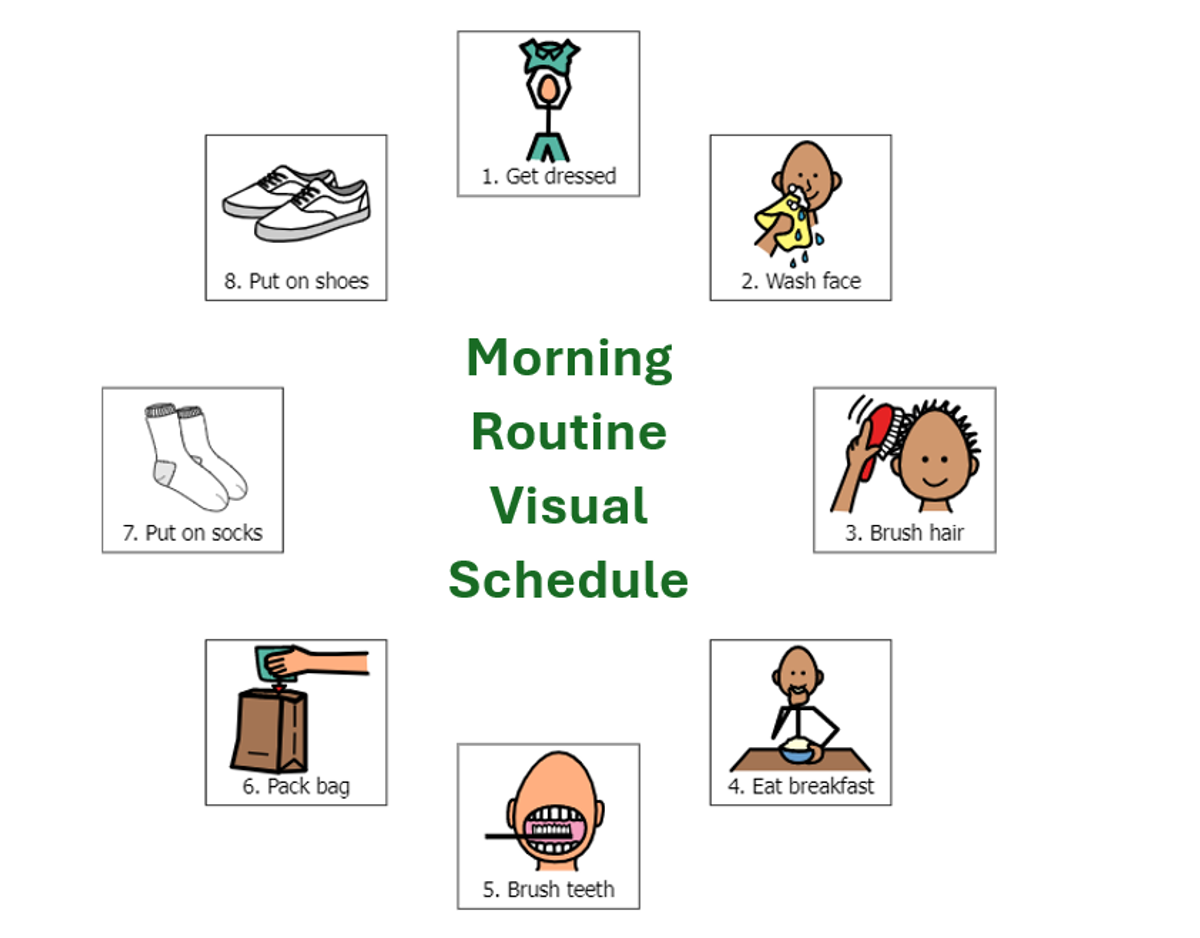 Morning Routine Visual Schedule

1. Get dressed

2. Wash face

3. Brush hair

4. Eat breakfast

5. Brush teeth

6. Pack bag

7. Put on socks

8. Put on shoes